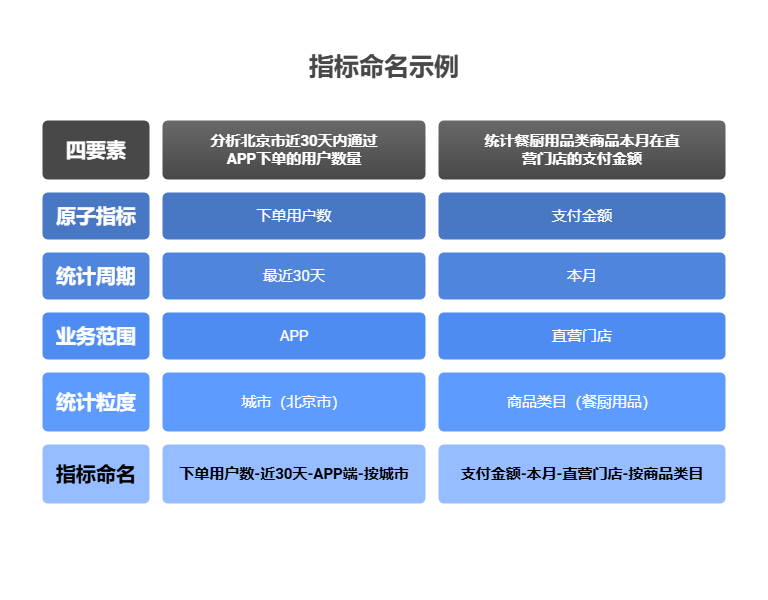 指标命名示例

| 四要素 | 分析北京市近30天内通过APP下单的用户数量 | 统计餐厨用品类商品本月在直营门店的支付金额 |
|---|---|---|
| 原子指标 | 下单用户数 | 支付金额 |
| 统计周期 | 最近30天 | 本月 |
| 业务范围 | APP | 直营门店 |
| 统计粒度 | 城市（北京市） | 商品类目（餐厨用品） |
| 指标命名 | 下单用户数-近30天-APP端-按城市 | 支付金额-本月-直营门店-按商品类目 |